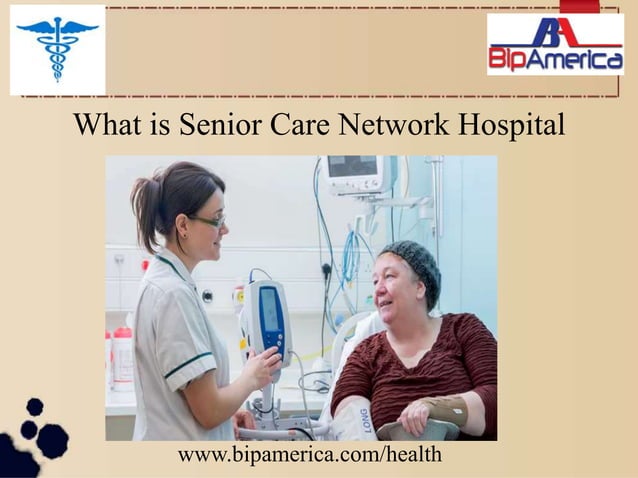 BA
BipAmerica

What is Senior Care Network Hospital

LONG

www.bipamerica.com/health